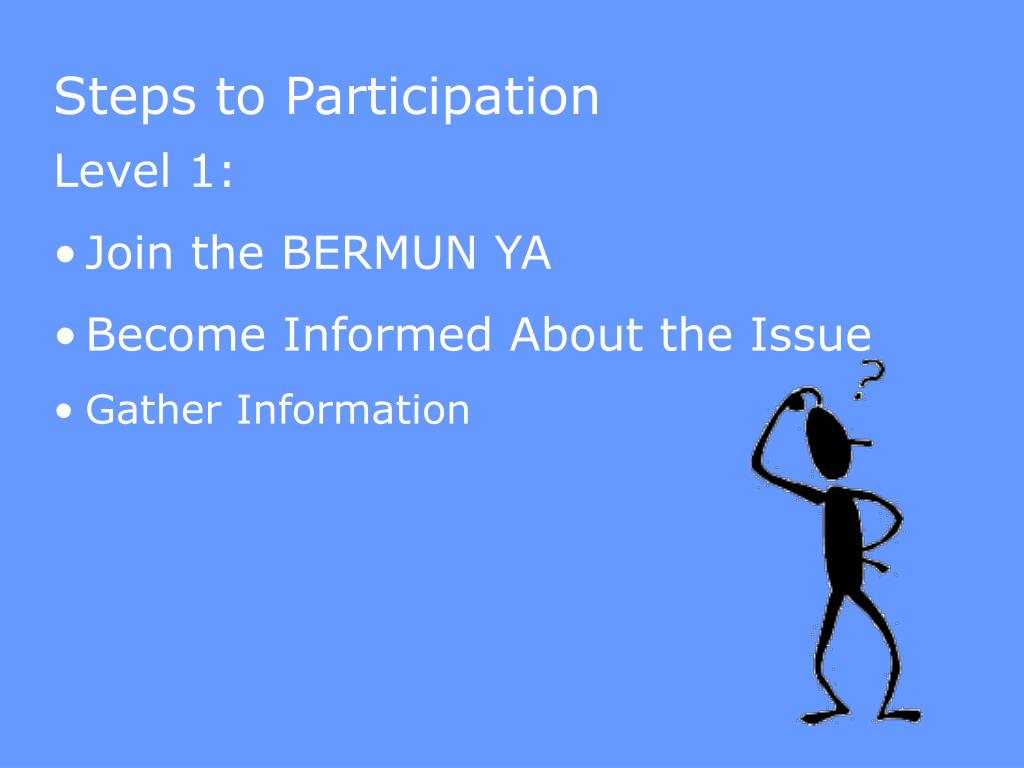 Steps to Participation

Level 1:

• Join the BERMUN YA

• Become Informed About the Issue

• Gather Information

?